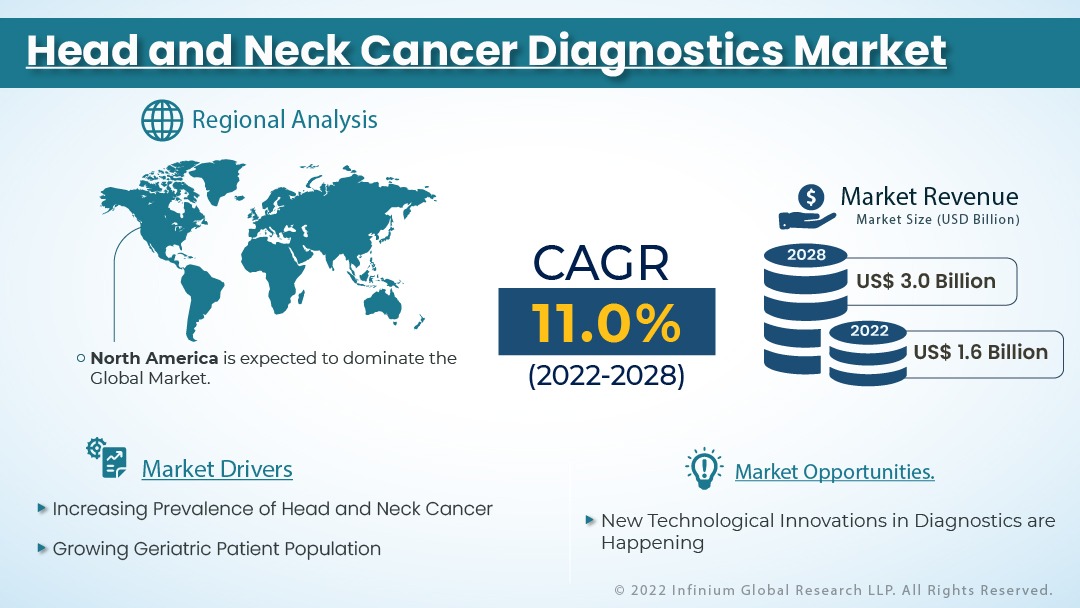 Head and Neck Cancer Diagnostics Market

Regional Analysis

North America is expected to dominate the Global Market.

CAGR
11.0%
(2022-2028)

Market Revenue
Market Size (USD Billion)

2028
US$ 3.0 Billion

2022
US$ 1.6 Billion

Market Drivers

Increasing Prevalence of Head and Neck Cancer

Growing Geriatric Patient Population

Market Opportunities.

New Technological Innovations in Diagnostics are Happening

© 2022 Infinium Global Research LLP. All Rights Reserved.